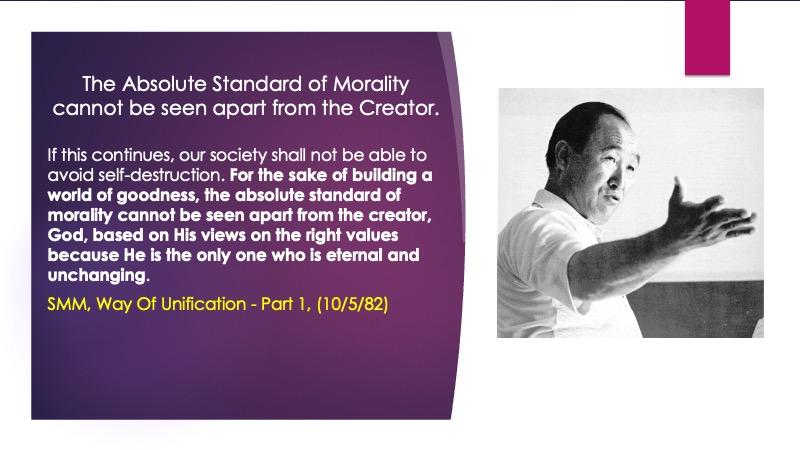 The Absolute Standard of Morality cannot be seen apart from the Creator.

If this continues, our society shall not be able to avoid self-destruction. For the sake of building a world of goodness, the absolute standard of morality cannot be seen apart from the creator, God, based on His views on the right values because He is the only one who is eternal and unchanging.

SMM, Way Of Unification - Part 1, (10/5/82)